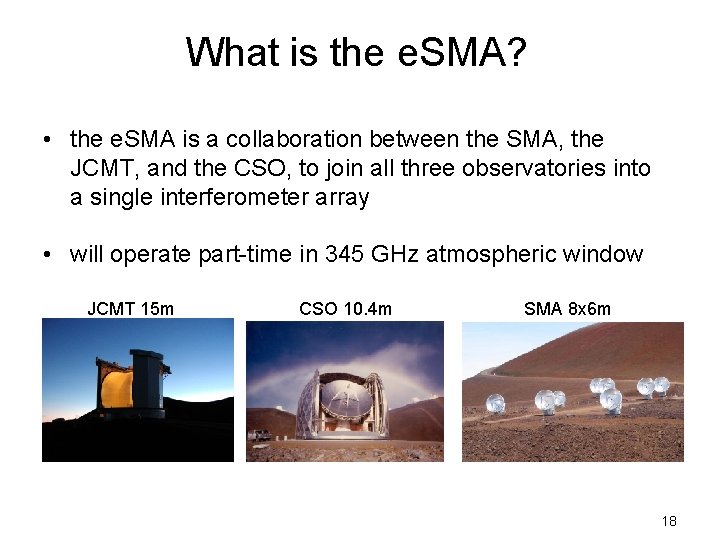 What is the eSMA?

• the eSMA is a collaboration between the SMA, the JCMT, and the CSO, to join all three observatories into a single interferometer array

• will operate part-time in 345 GHz atmospheric window

JCMT 15m

CSO 10.4m

SMA 8x6m

18